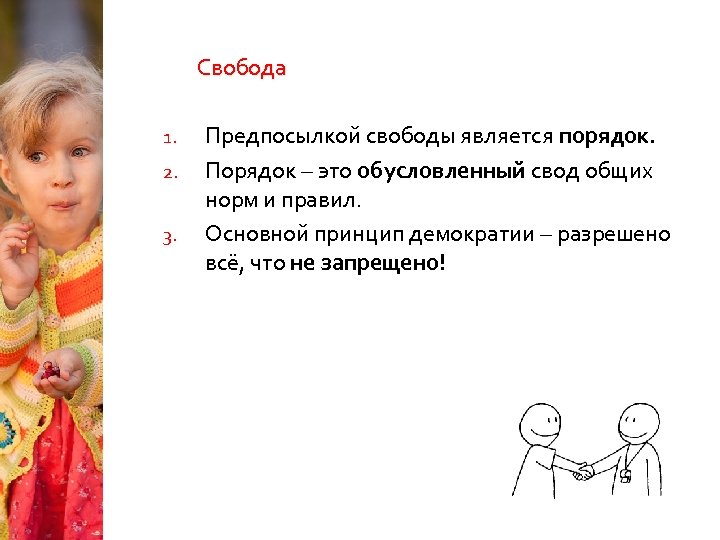 Свобода

1. Предпосылкой свободы является порядок.
2. Порядок – это обусловленный свод общих норм и правил.
3. Основной принцип демократии – разрешено всё, что не запрещено!